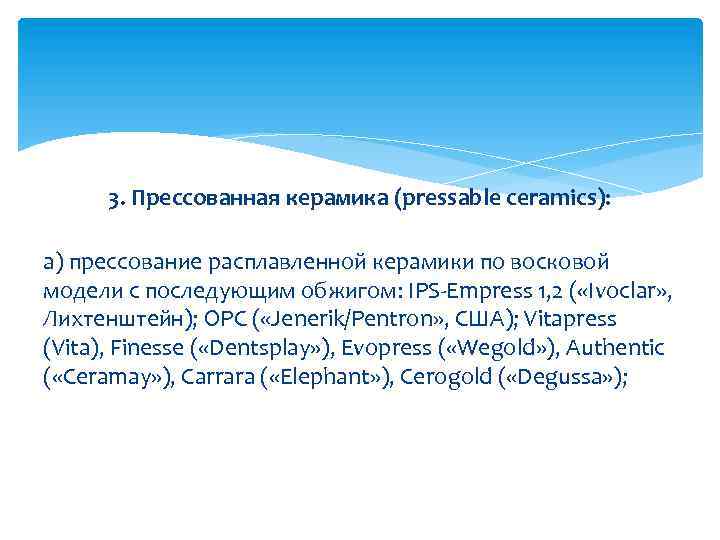 3. Прессованная керамика (pressable ceramics):

а) прессование расплавленной керамики по восковой модели с последующим обжигом: IPS-Empress 1,2 («Ivoclar», Лихтенштейн); OPC («Jenerik/Pentron», США); Vitapress (Vita), Finesse («Dentsplay»), Evopress («Wegold»), Authentic («Ceramay»), Carrara («Elephant»), Cerogold («Degussa»);